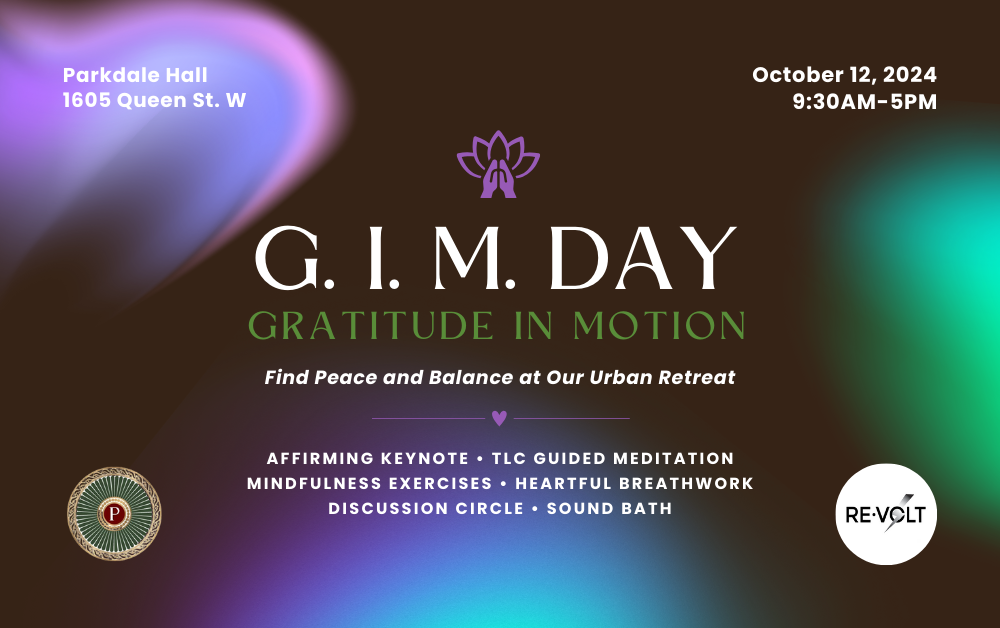 Parkdale Hall
1605 Queen St. W

October 12, 2024
9:30AM-5PM

G. I. M. DAY
GRATITUDE IN MOTION

Find Peace and Balance at Our Urban Retreat

AFFIRMING KEYNOTE • TLC GUIDED MEDITATION
MINDFULNESS EXERCISES • HEARTFUL BREATHWORK
DISCUSSION CIRCLE • SOUND BATH

P

RE·VOLT